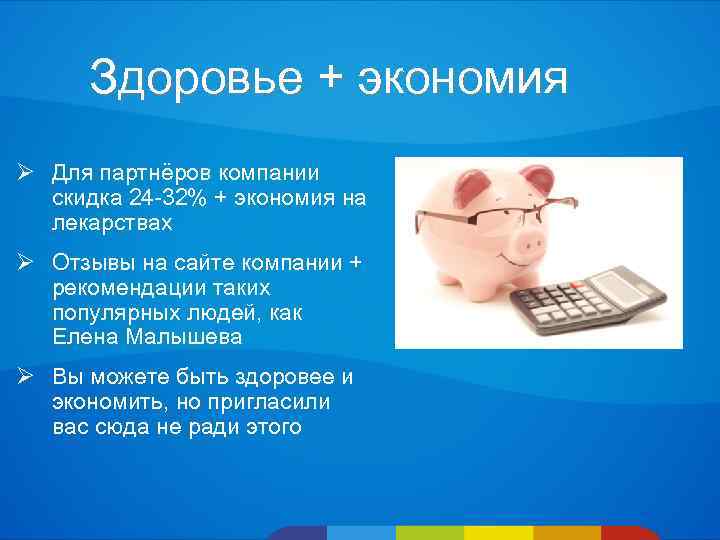 Здоровье + экономия

➢ Для партнёров компании скидка 24-32% + экономия на лекарствах

➢ Отзывы на сайте компании + рекомендации таких популярных людей, как Елена Малышева

➢ Вы можете быть здоровее и экономить, но пригласили вас сюда не ради этого